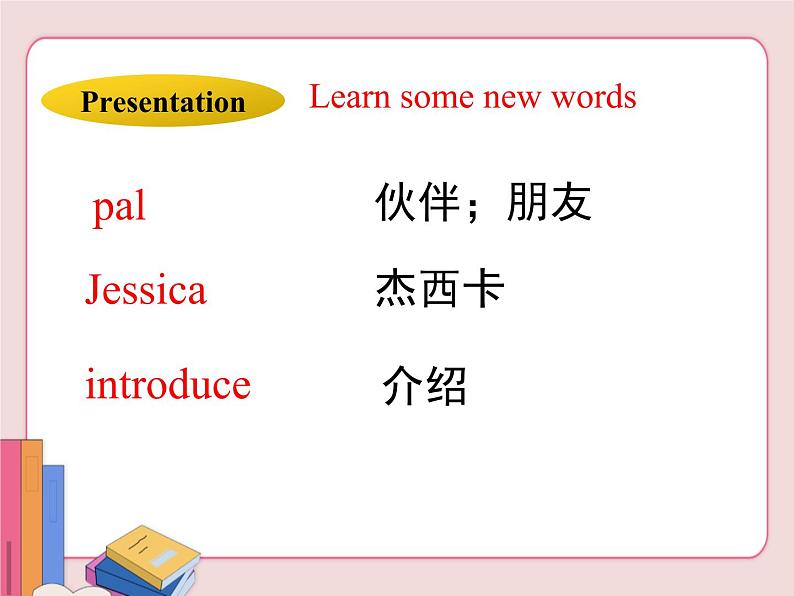 Presentation

Learn some new words

pal 伙伴；朋友

Jessica 杰西卡

introduce 介绍